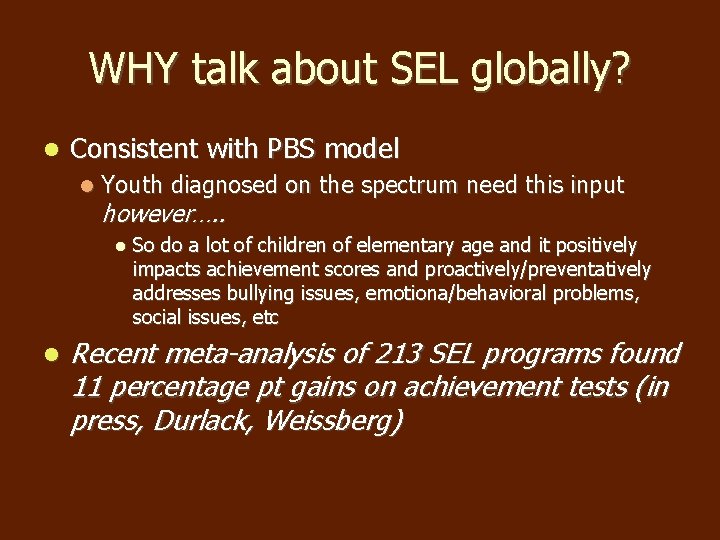 WHY talk about SEL globally?

• Consistent with PBS model

• Youth diagnosed on the spectrum need this input however…..

• So do a lot of children of elementary age and it positively impacts achievement scores and proactively/preventatively addresses bullying issues, emotiona/behavioral problems, social issues, etc

• Recent meta-analysis of 213 SEL programs found 11 percentage pt gains on achievement tests (in press, Durlack, Weissberg)